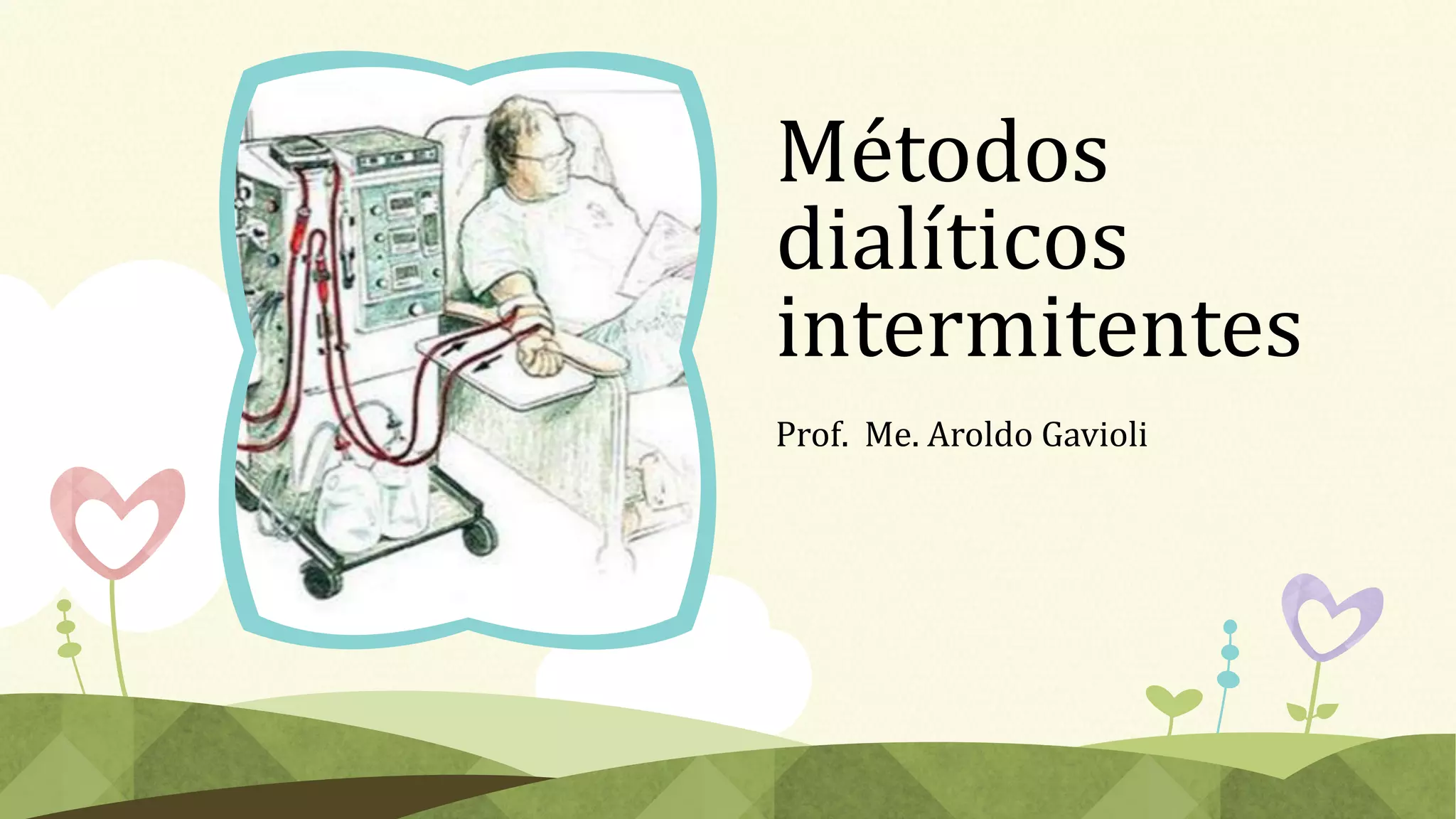 Métodos dialíticos intermitentes

Prof. Me. Aroldo Gavioli